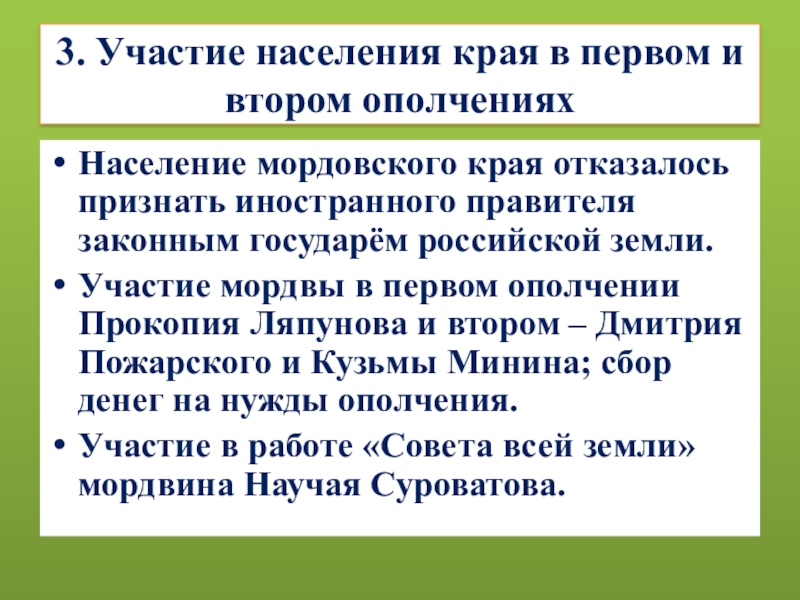 3. Участие населения края в первом и втором ополчениях

• Население мордовского края отказалось признать иностранного правителя законным государём российской земли.

• Участие мордвы в первом ополчении Прокопия Ляпунова и втором – Дмитрия Пожарского и Кузьмы Минина; сбор денег на нужды ополчения.

• Участие в работе «Совета всей земли» мордвина Научая Суроватова.